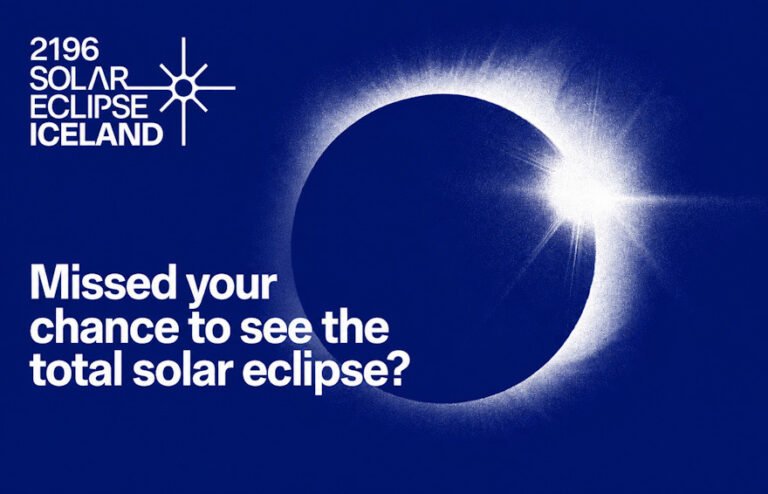 2196
SOLAR
ECLIPSE
ICELAND

Missed your chance to see the total solar eclipse?